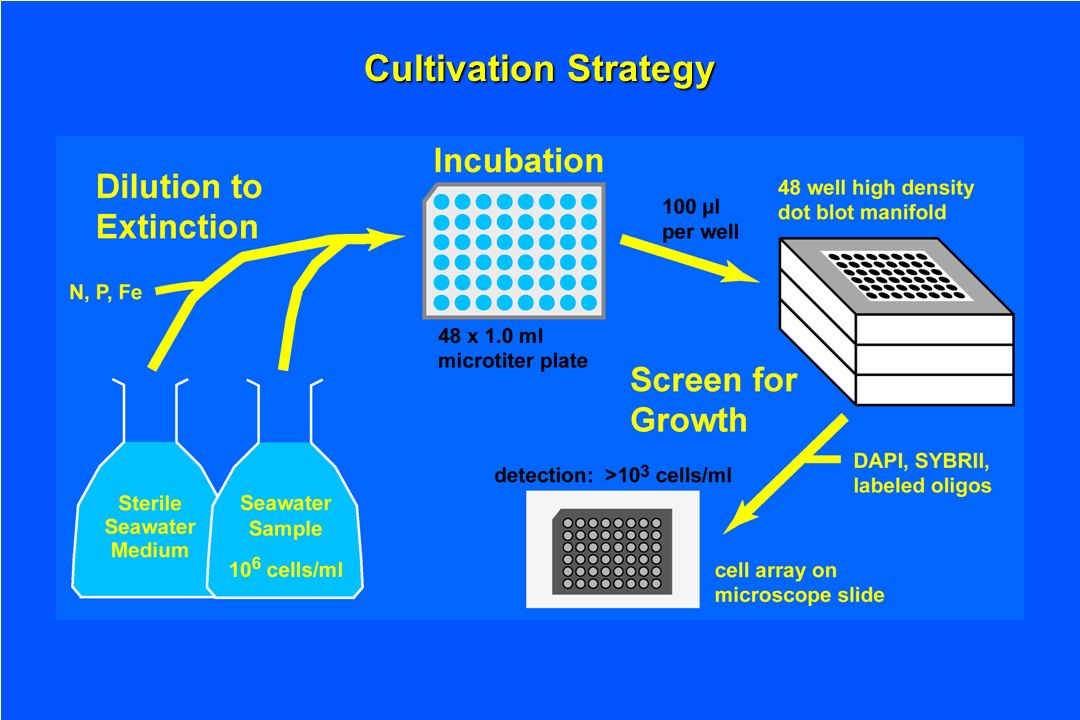 Cultivation Strategy

Dilution to Extinction

N, P, Fe

Sterile Seawater Medium

Seawater Sample

$10^6$ cells/ml

Incubation

48 x 1.0 ml microtiter plate

100 µl per well

48 well high density dot blot manifold

Screen for Growth

DAPI, SYBRII, labeled oligos

detection: $>10^3$ cells/ml

cell array on microscope slide